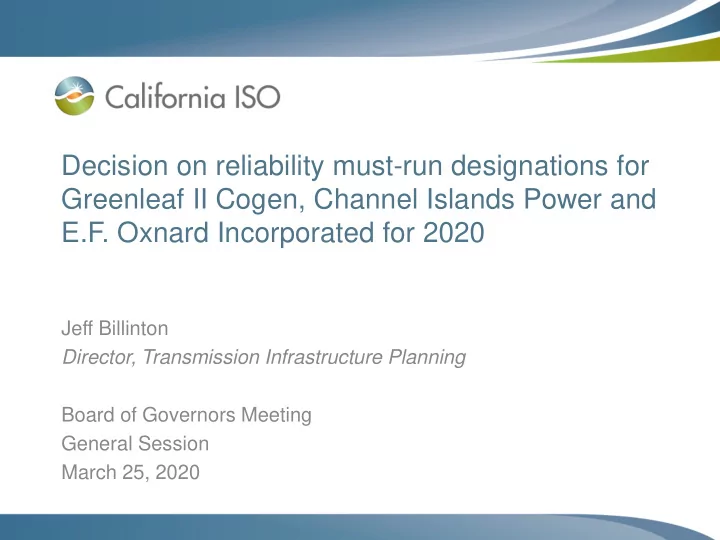 California ISO

Decision on reliability must-run designations for Greenleaf II Cogen, Channel Islands Power and E.F. Oxnard Incorporated for 2020

Jeff Billinton
Director, Transmission Infrastructure Planning

Board of Governors Meeting
General Session
March 25, 2020